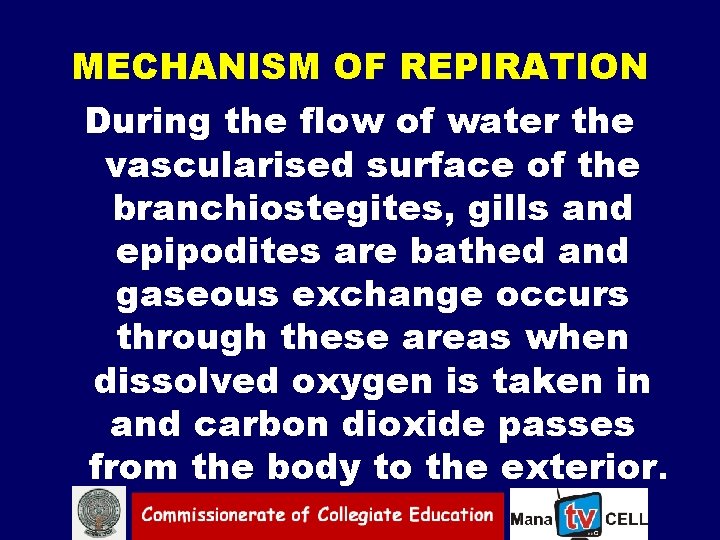 MECHANISM OF REPIRATION

During the flow of water the vascularised surface of the branchiostegites, gills and epipodites are bathed and gaseous exchange occurs through these areas when dissolved oxygen is taken in and carbon dioxide passes from the body to the exterior.

Commissionerate of Collegiate Education

Mana tv CELL